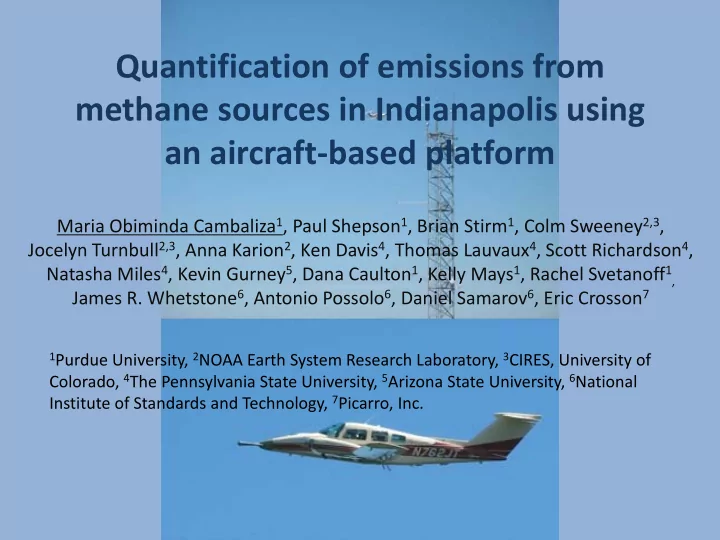 Quantification of emissions from methane sources in Indianapolis using an aircraft-based platform

Maria Obiminda Cambaliza$^1$, Paul Shepson$^1$, Brian Stirm$^1$, Colm Sweeney$^{2,3}$, Jocelyn Turnbull$^{2,3}$, Anna Karion$^2$, Ken Davis$^4$, Thomas Lauvaux$^4$, Scott Richardson$^4$, Natasha Miles$^4$, Kevin Gurney$^5$, Dana Caulton$^1$, Kelly Mays$^1$, Rachel Svetanoff$^1$, James R. Whetstone$^6$, Antonio Possolo$^6$, Daniel Samarov$^6$, Eric Crosson$^7$

$^1$Purdue University, $^2$NOAA Earth System Research Laboratory, $^3$CIRES, University of Colorado, $^4$The Pennsylvania State University, $^5$Arizona State University, $^6$National Institute of Standards and Technology, $^7$Picarro, Inc.

N762JT